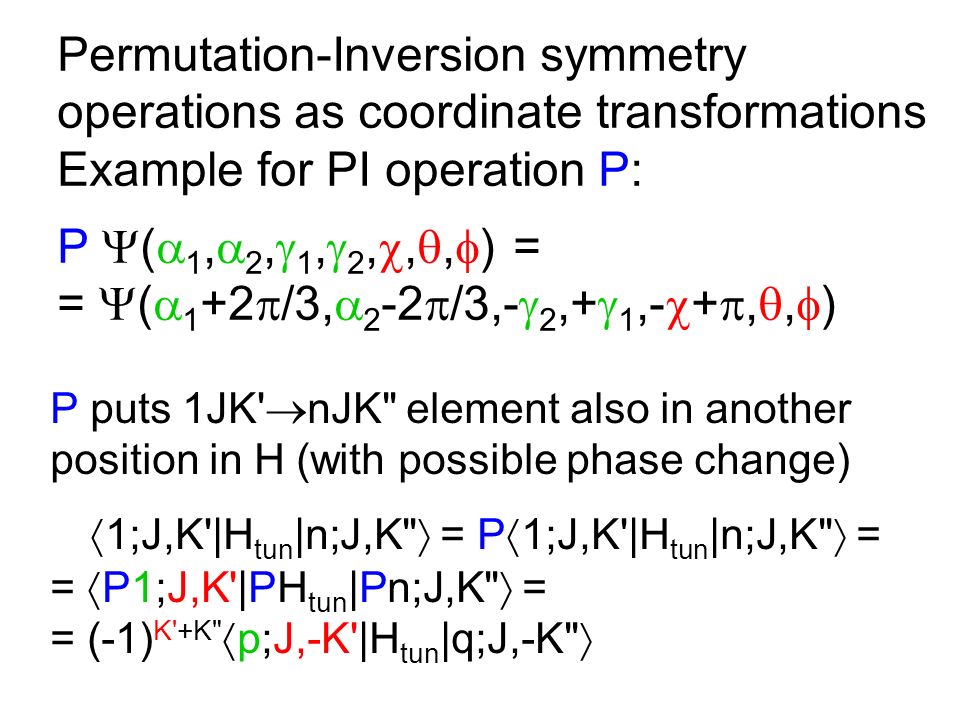 Permutation-Inversion symmetry operations as coordinate transformations
Example for PI operation P:

$P\ \Psi(\alpha_1,\alpha_2,\gamma_1,\gamma_2,\chi,\theta,\phi) =$
$= \Psi(\alpha_1+2\pi/3,\alpha_2-2\pi/3,-\gamma_2,+\gamma_1,-\chi+\pi,\theta,\phi)$

P puts 1JK'$\rightarrow$nJK" element also in another position in H (with possible phase change)

$\langle 1;J,K'|H_{tun}|n;J,K''\rangle = P\langle 1;J,K'|H_{tun}|n;J,K''\rangle =$
$= \langle P1;J,K'|PH_{tun}|Pn;J,K''\rangle =$
$= (-1)^{K'+K''}\langle p;J,-K'|H_{tun}|q;J,-K''\rangle$